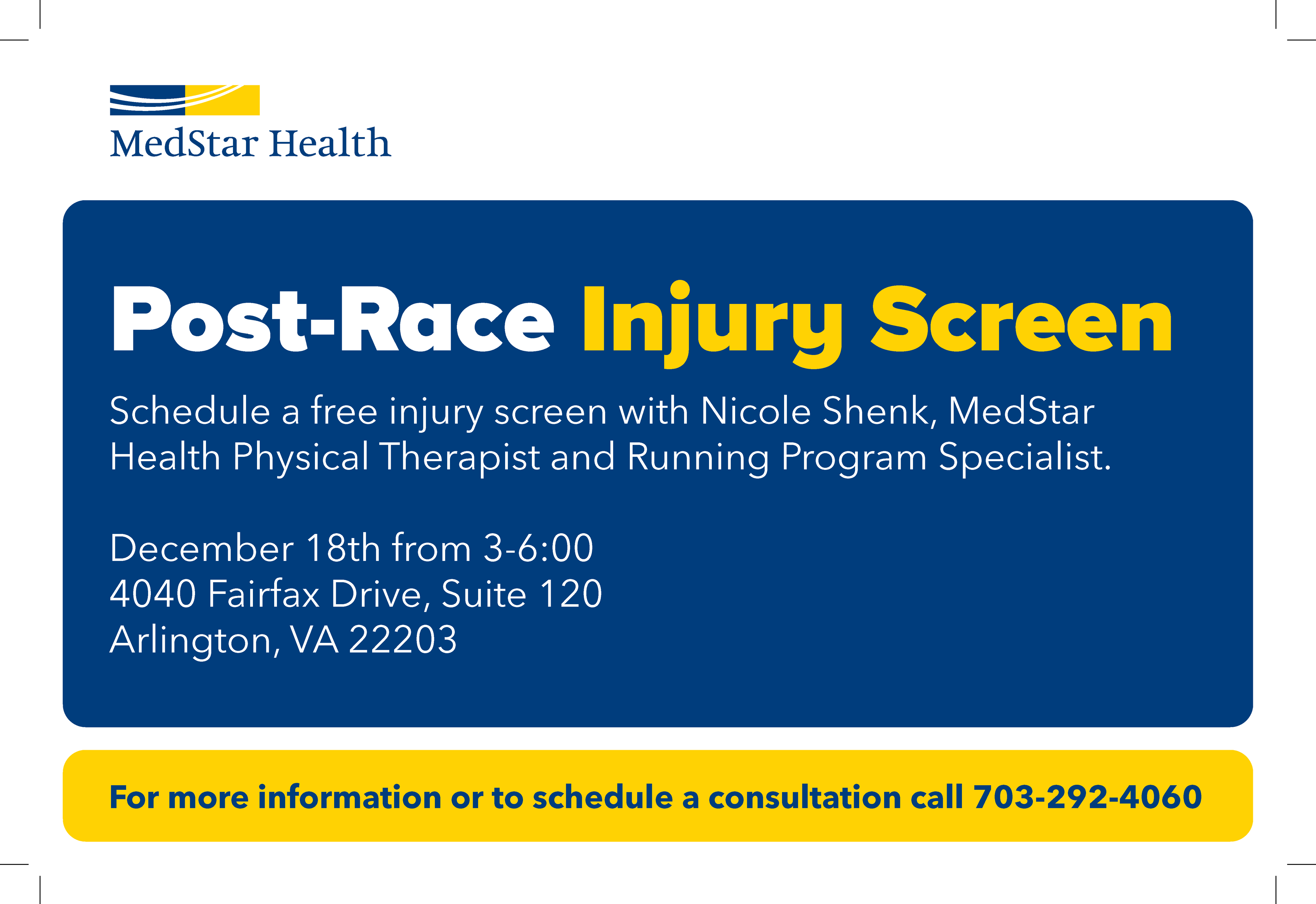 MedStar Health

Post-Race Injury Screen

Schedule a free injury screen with Nicole Shenk, MedStar Health Physical Therapist and Running Program Specialist.

December 18th from 3-6:00
4040 Fairfax Drive, Suite 120
Arlington, VA 22203

For more information or to schedule a consultation call 703-292-4060